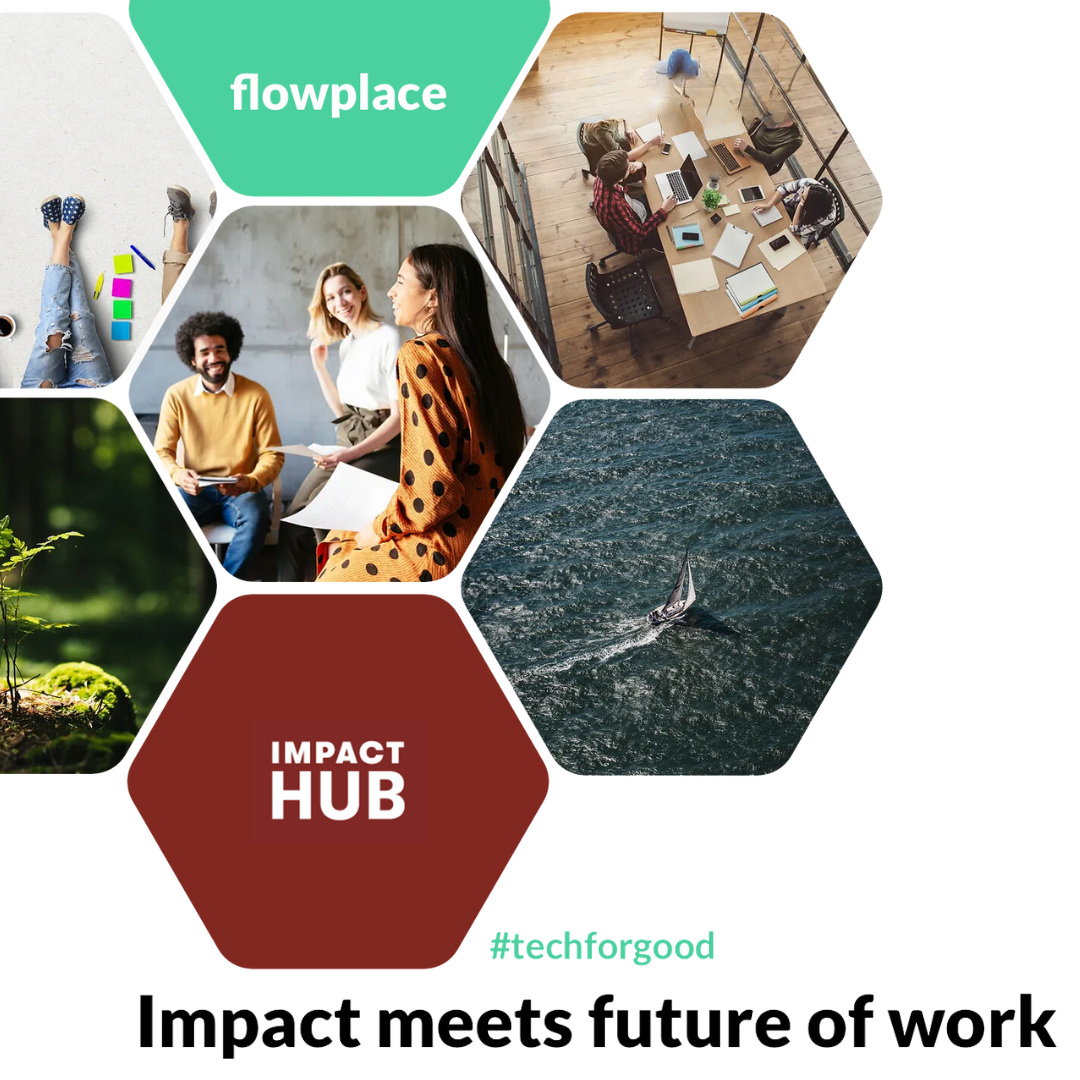 flowplace

IMPACT
HUB

#techforgood

Impact meets future of work